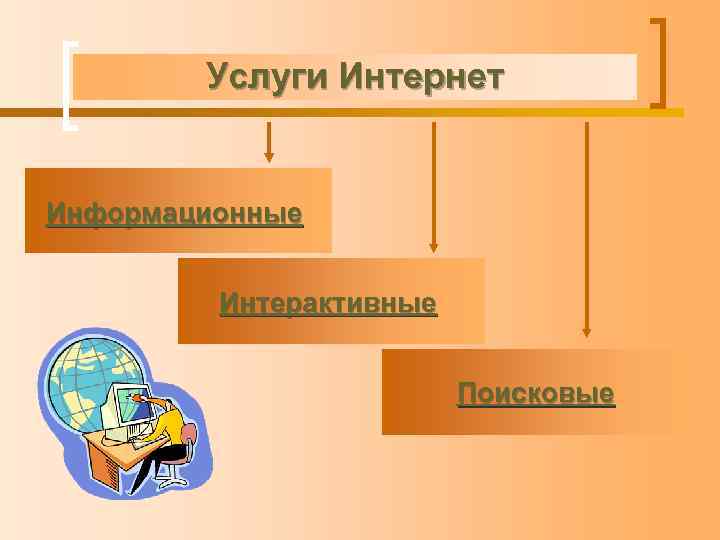 Услуги Интернет

Информационные

Интерактивные

Поисковые